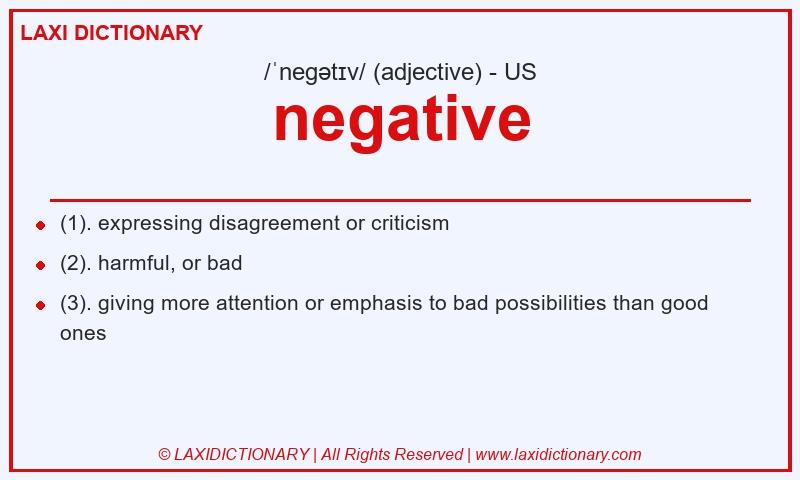 LAXI DICTIONARY

/ˈnegətɪv/ (adjective) - US

negative

- (1). expressing disagreement or criticism
- (2). harmful, or bad
- (3). giving more attention or emphasis to bad possibilities than good ones

© LAXIDICTIONARY | All Rights Reserved | www.laxidictionary.com